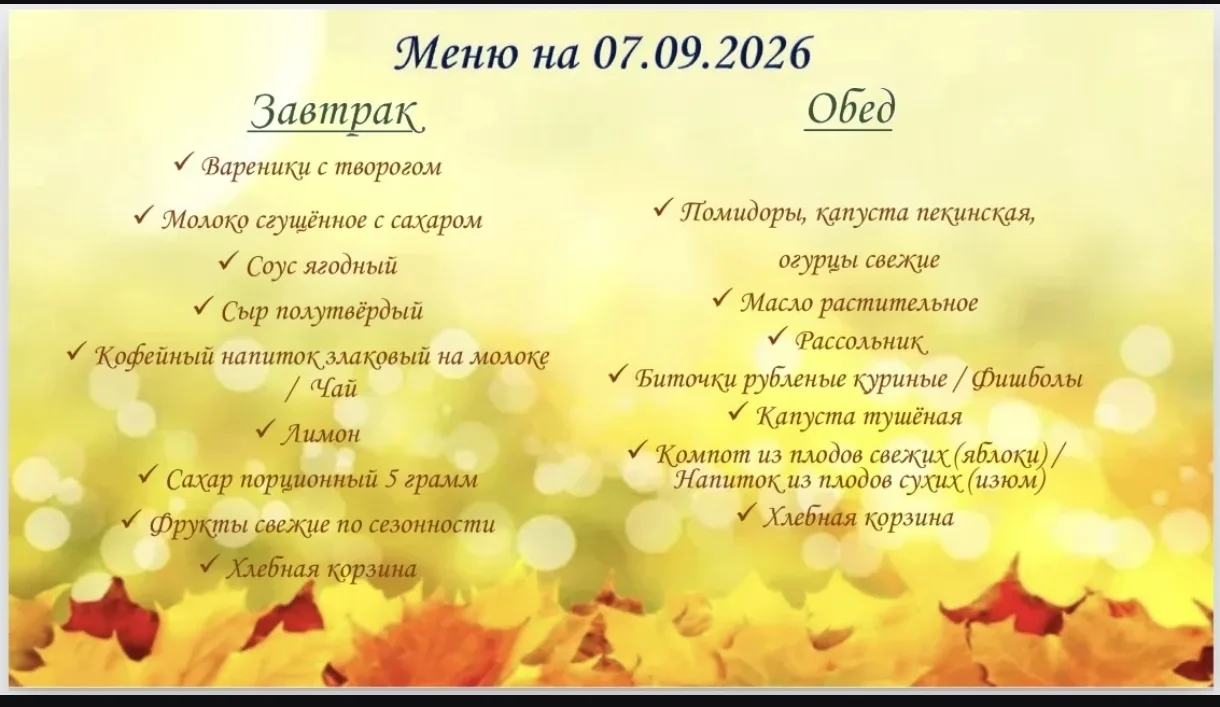 Меню на 07.09.2026

Завтрак

✓ Вареники с творогом

✓ Молоко сгущённое с сахаром

✓ Соус ягодный

✓ Сыр полутвёрдый

✓ Кофейный напиток злаковый на молоке / Чай

✓ Лимон

✓ Сахар порционный 5 грамм

✓ Фрукты свежие по сезонности

✓ Хлебная корзина

Обед

✓ Помидоры, капуста пекинская, огурцы свежие

✓ Масло растительное

✓ Рассольник

✓ Биточки рубленые куриные / Фишболы

✓ Капуста тушёная

✓ Компот из плодов свежих (яблоки) / Напиток из плодов сухих (изюм)

✓ Хлебная корзина